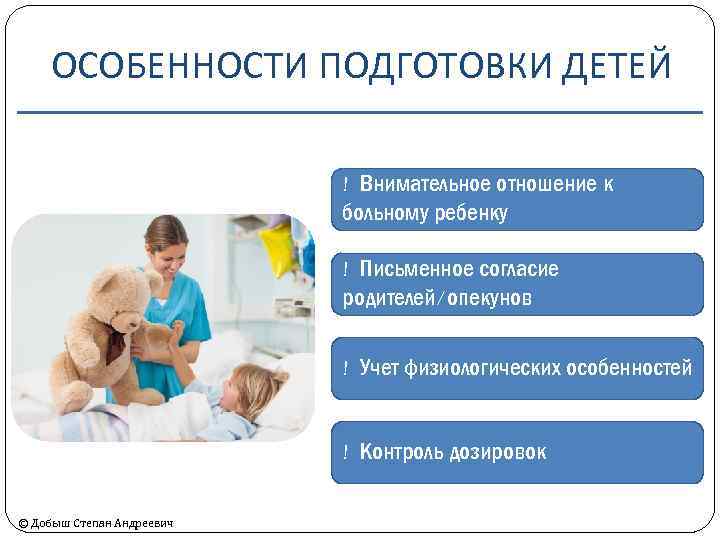 ОСОБЕННОСТИ ПОДГОТОВКИ ДЕТЕЙ

! Внимательное отношение к больному ребенку

! Письменное согласие родителей/опекунов

! Учет физиологических особенностей

! Контроль дозировок

© Добыш Степан Андреевич